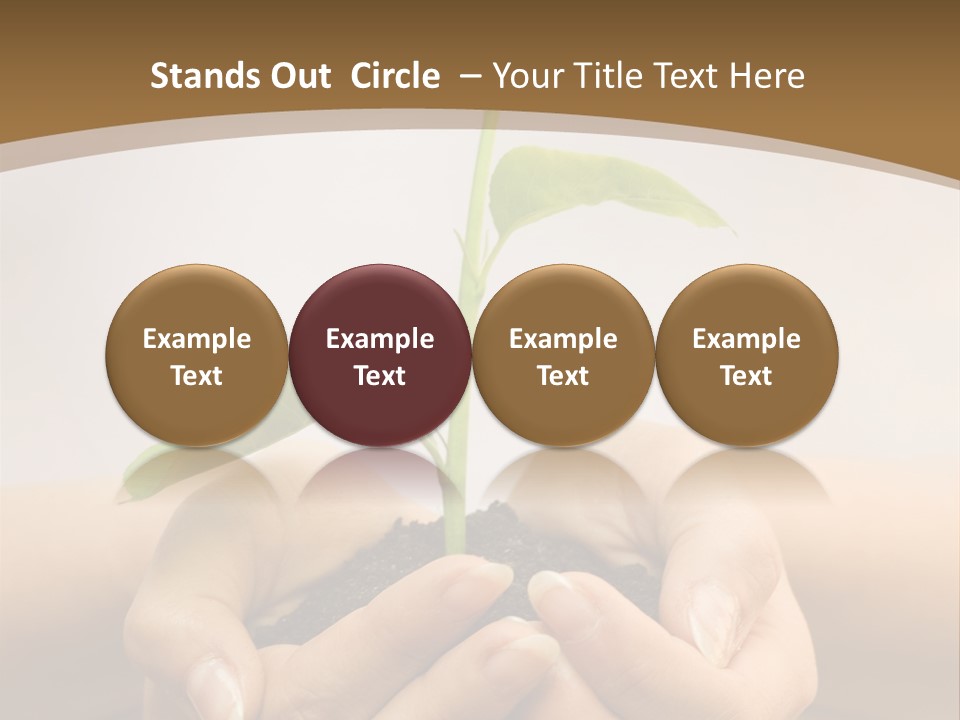 Stands Out Circle – Your Title Text Here

Example Text

Example Text

Example Text

Example Text